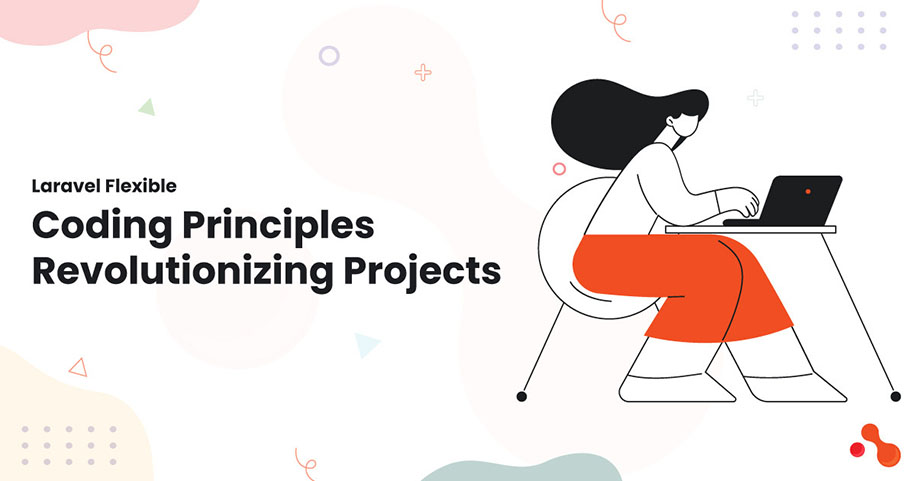 Laravel Flexible

Coding Principles Revolutionizing Projects